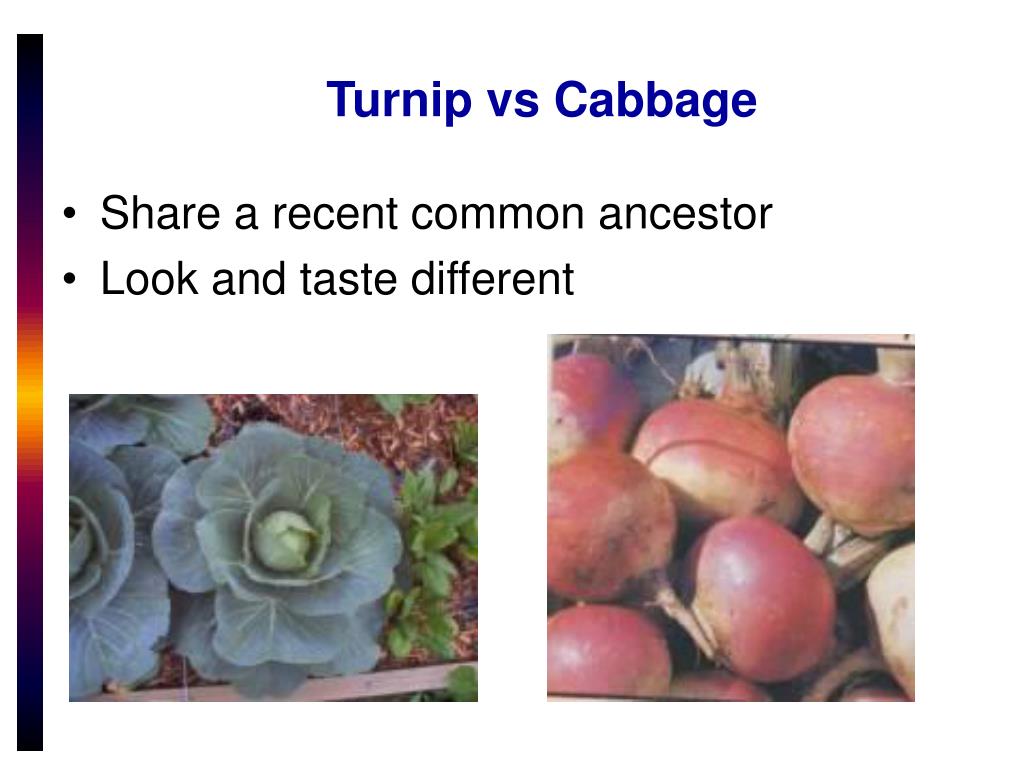 Turnip vs Cabbage

• Share a recent common ancestor
• Look and taste different